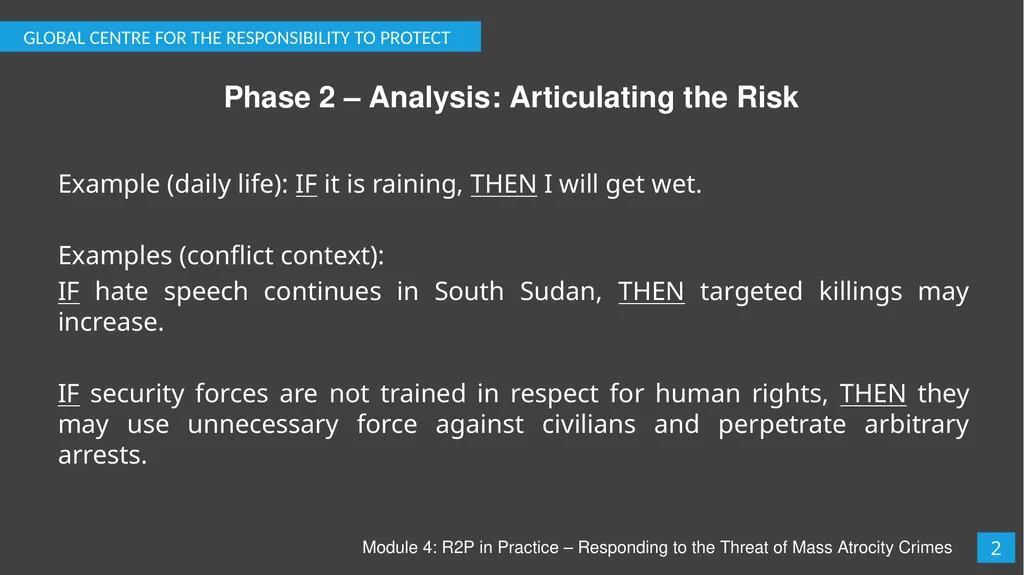 GLOBAL CENTRE FOR THE RESPONSIBILITY TO PROTECT

Phase 2 – Analysis: Articulating the Risk

Example (daily life): IF it is raining, THEN I will get wet.

Examples (conflict context):
IF hate speech continues in South Sudan, THEN targeted killings may increase.

IF security forces are not trained in respect for human rights, THEN they may use unnecessary force against civilians and perpetrate arbitrary arrests.

Module 4: R2P in Practice – Responding to the Threat of Mass Atrocity Crimes

2